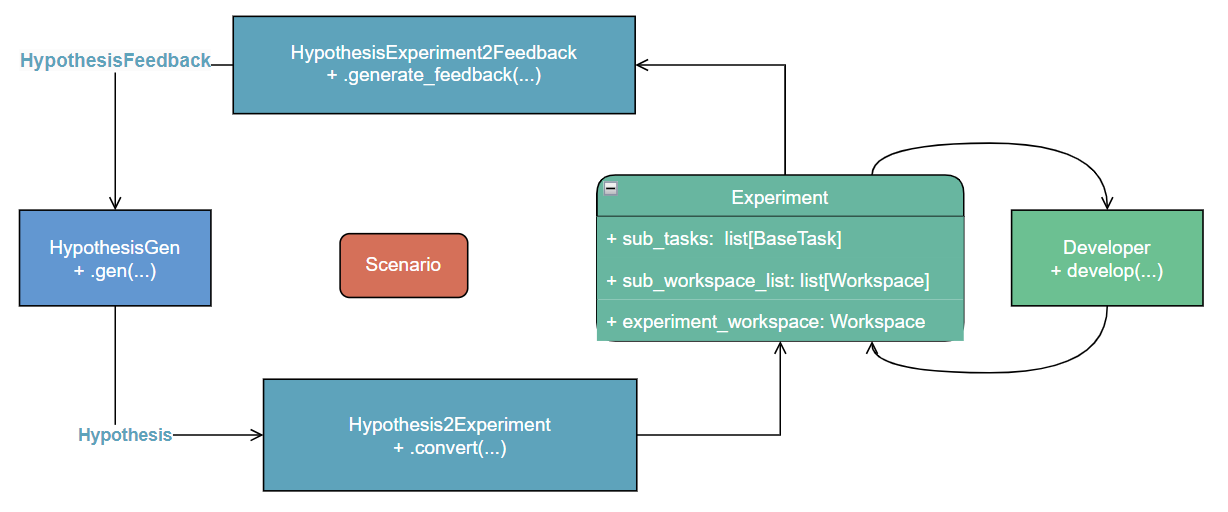 HypothesisFeedback

HypothesisExperiment2Feedback
+ .generate_feedback(...)

HypothesisGen
+ .gen(...)

Scenario

Experiment
+ sub_tasks: list[BaseTask]
+ sub_workspace_list: list[Workspace]
+ experiment_workspace: Workspace

Developer
+ develop(...)

Hypothesis

Hypothesis2Experiment
+ .convert(...)